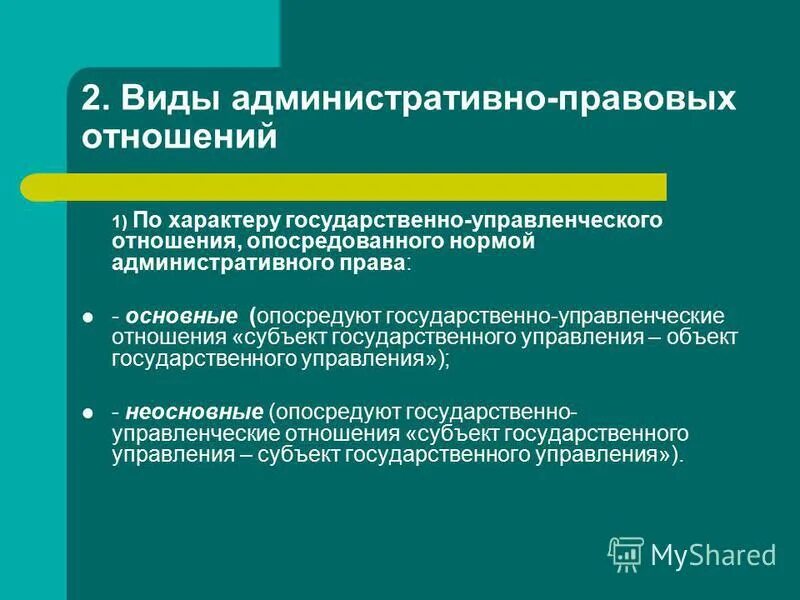 2. Виды административно-правовых отношений

1) По характеру государственно-управленческого отношения, опосредованного нормой административного права:

- основные (опосредуют государственно-управленческие отношения «субъект государственного управления – объект государственного управления»);

- неосновные (опосредуют государственно-управленческие отношения «субъект государственного управления – субъект государственного управления»).

MyShared